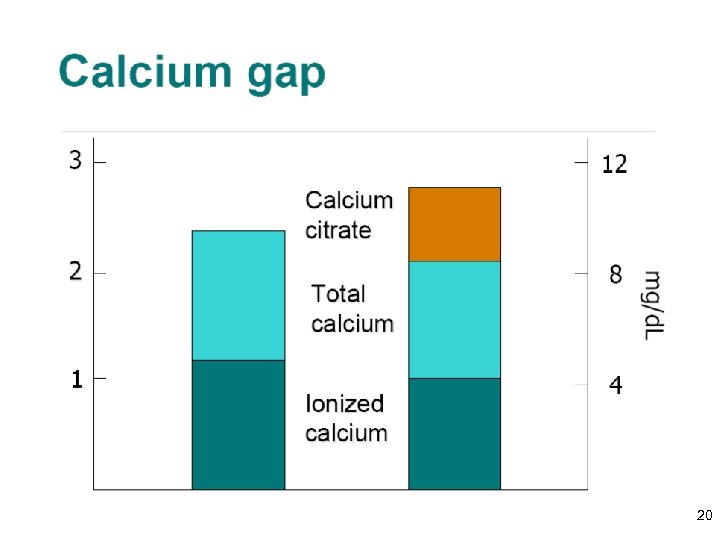 Calcium gap

3
2
1

Calcium citrate

Total calcium

Ionized calcium

12
8
4

mg/dL

20